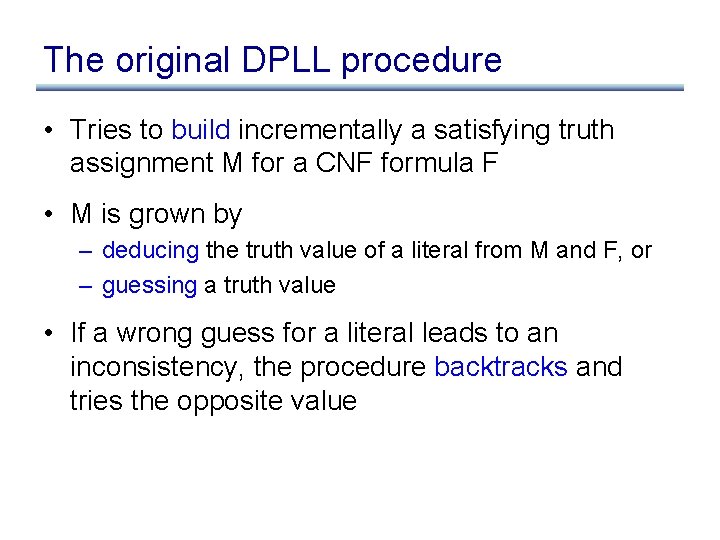 The original DPLL procedure

• Tries to build incrementally a satisfying truth assignment M for a CNF formula F

• M is grown by
– deducing the truth value of a literal from M and F, or
– guessing a truth value

• If a wrong guess for a literal leads to an inconsistency, the procedure backtracks and tries the opposite value